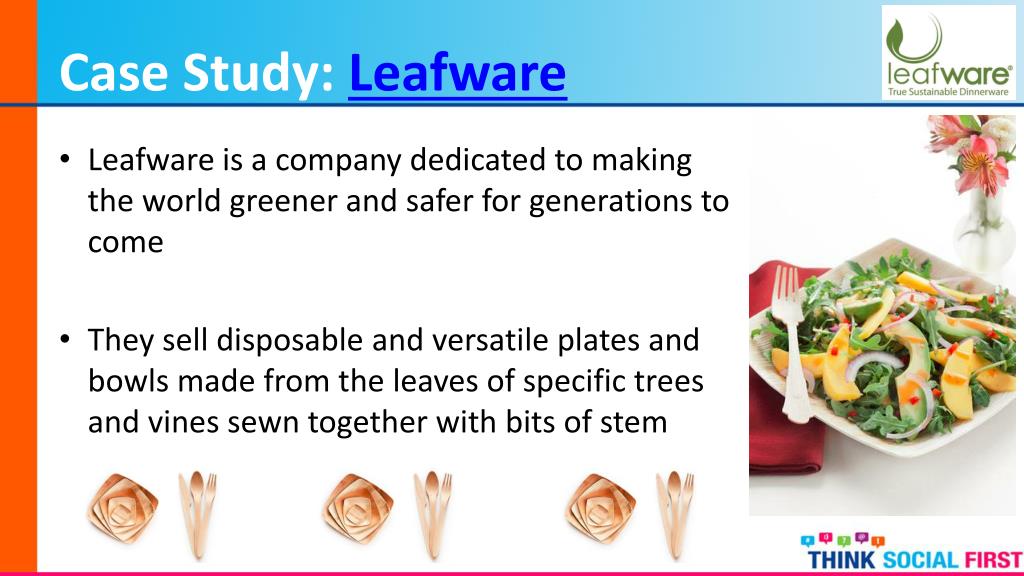 Case Study: Leafware

leafware®
True Sustainable Dinnerware

• Leafware is a company dedicated to making the world greener and safer for generations to come

• They sell disposable and versatile plates and bowls made from the leaves of specific trees and vines sewn together with bits of stem

THINK SOCIAL FIRST